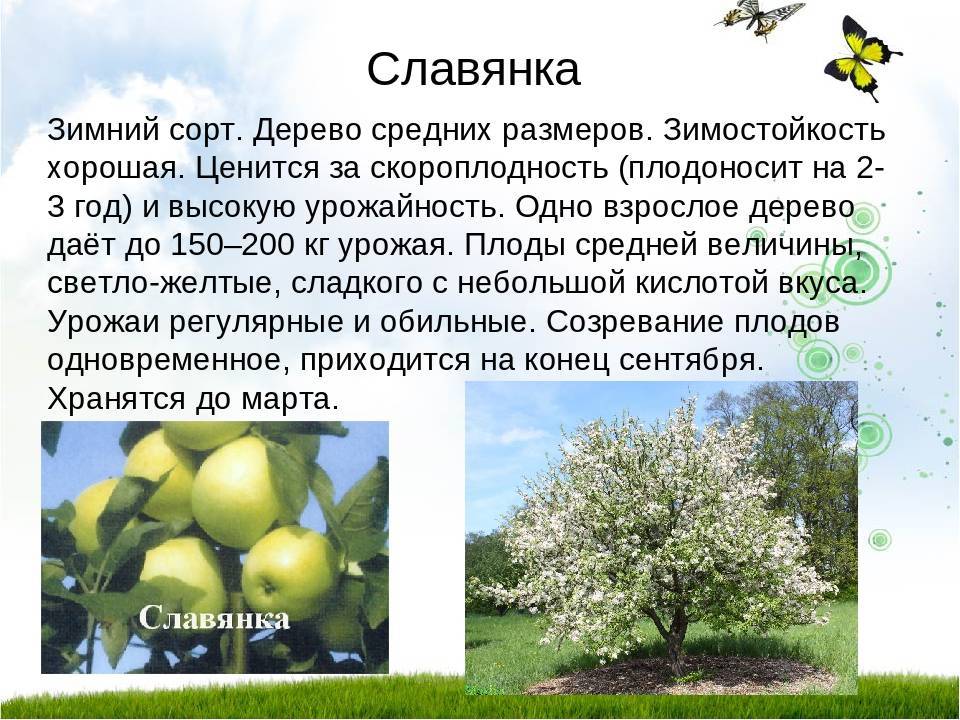 Славянка

Зимний сорт. Дерево средних размеров. Зимостойкость хорошая. Ценится за скороплодность (плодоносит на 2-3 год) и высокую урожайность. Одно взрослое дерево даёт до 150–200 кг урожая. Плоды средней величины, светло-желтые, сладкого с небольшой кислотой вкуса. Урожаи регулярные и обильные. Созревание плодов одновременное, приходится на конец сентября. Хранятся до марта.

Славянка